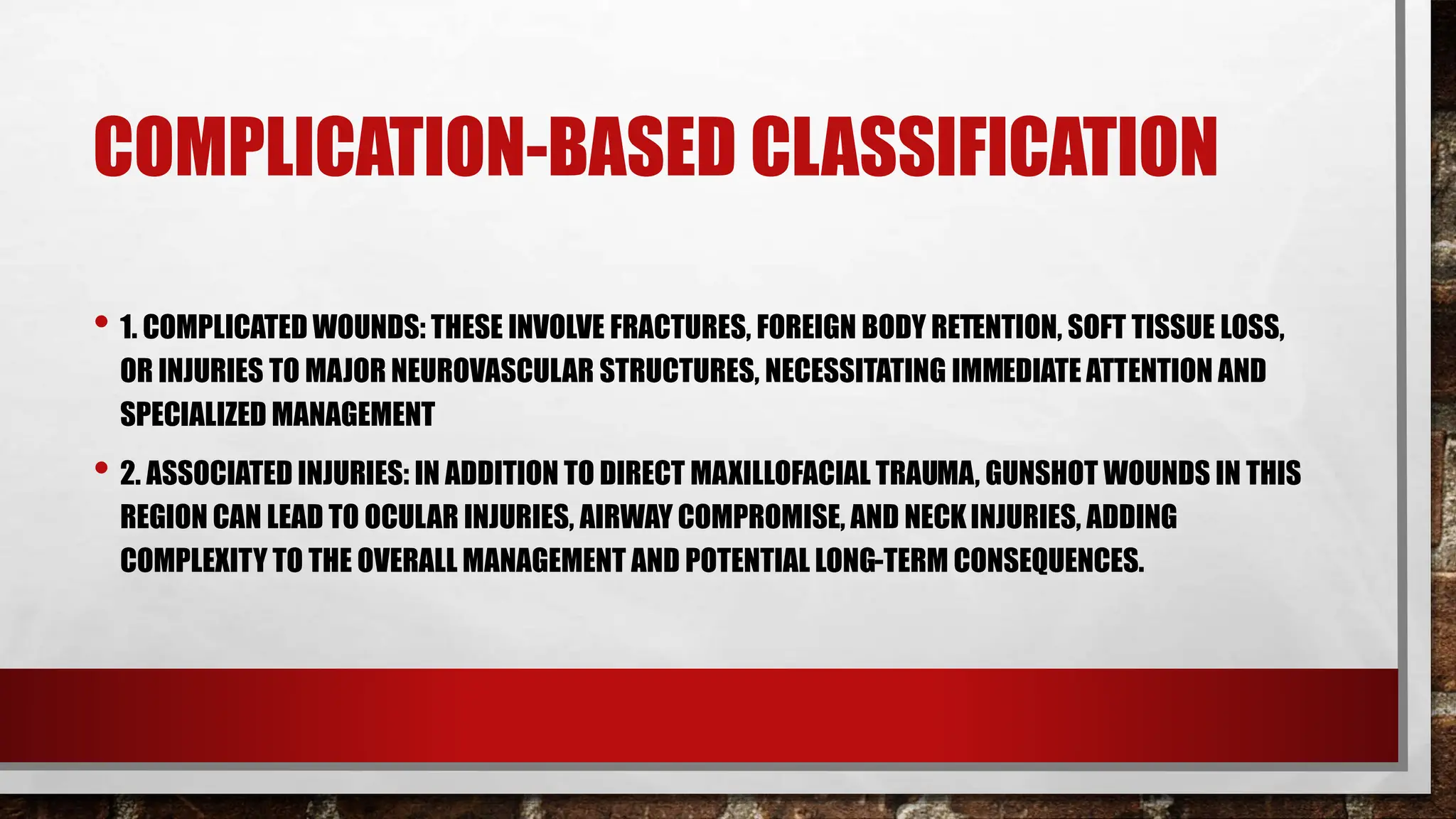 COMPLICATION-BASED CLASSIFICATION

• 1. COMPLICATED WOUNDS: THESE INVOLVE FRACTURES, FOREIGN BODY RETENTION, SOFT TISSUE LOSS, OR INJURIES TO MAJOR NEUROVASCULAR STRUCTURES, NECESSITATING IMMEDIATE ATTENTION AND SPECIALIZED MANAGEMENT

• 2. ASSOCIATED INJURIES: IN ADDITION TO DIRECT MAXILLOFACIAL TRAUMA, GUNSHOT WOUNDS IN THIS REGION CAN LEAD TO OCULAR INJURIES, AIRWAY COMPROMISE, AND NECK INJURIES, ADDING COMPLEXITY TO THE OVERALL MANAGEMENT AND POTENTIAL LONG-TERM CONSEQUENCES.